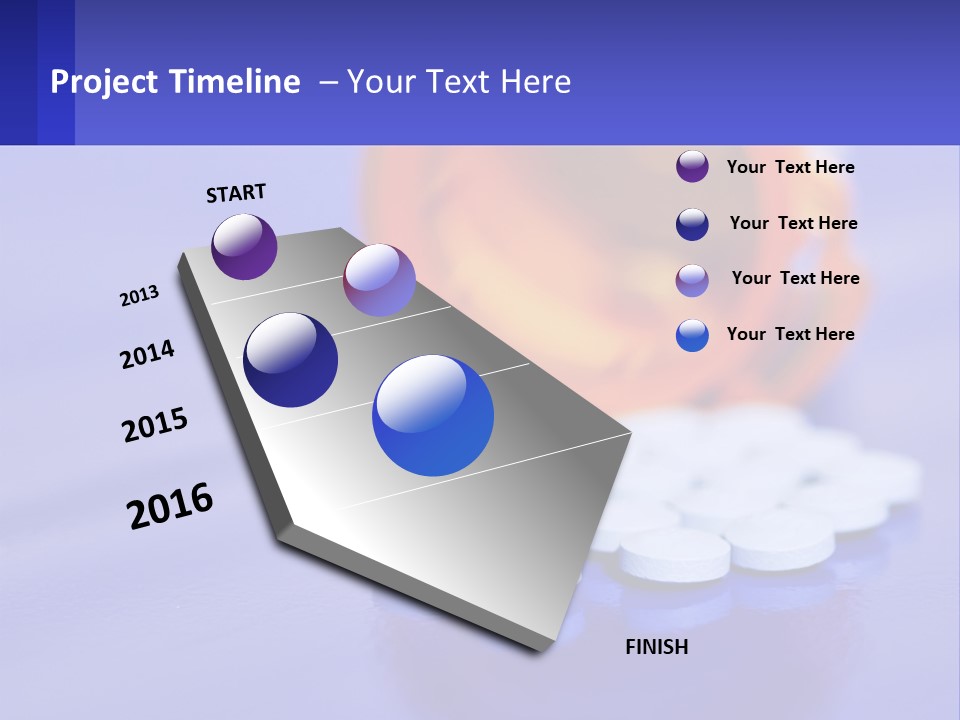 Project Timeline – Your Text Here

START

2013

2014

2015

2016

FINISH

Your Text Here

Your Text Here

Your Text Here

Your Text Here